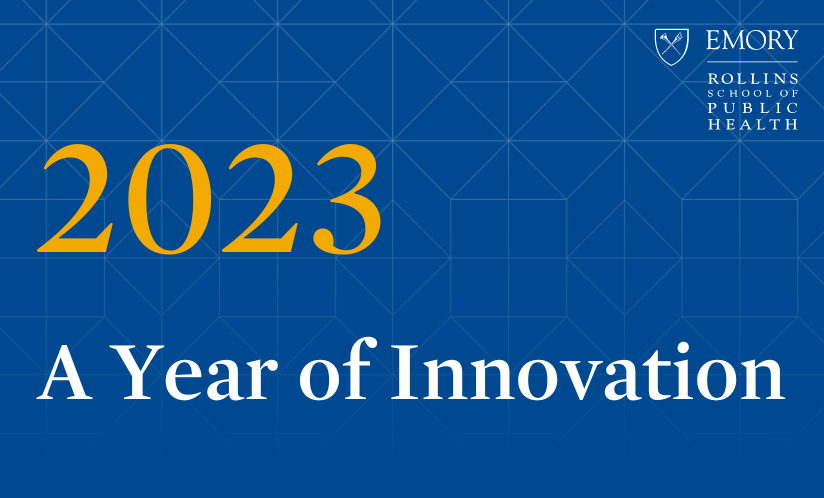 EMORY
ROLLINS SCHOOL OF PUBLIC HEALTH

2023

A Year of Innovation